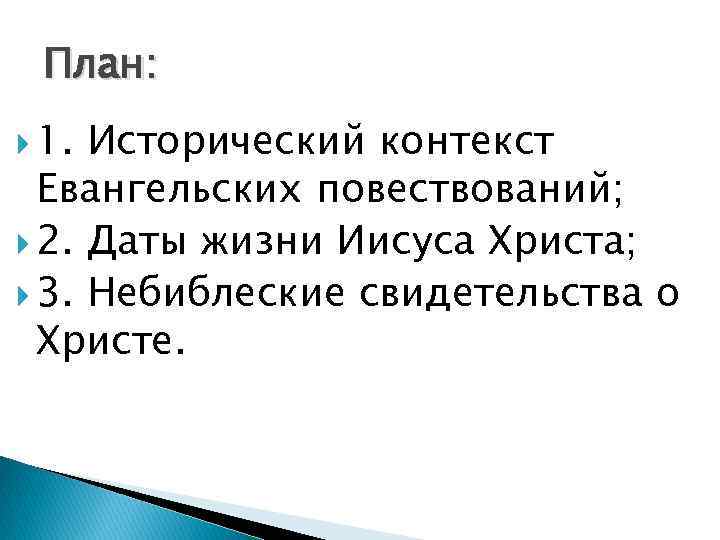 План:

1. Исторический контекст Евангельских повествований;

2. Даты жизни Иисуса Христа;

3. Небиблеские свидетельства о Христе.